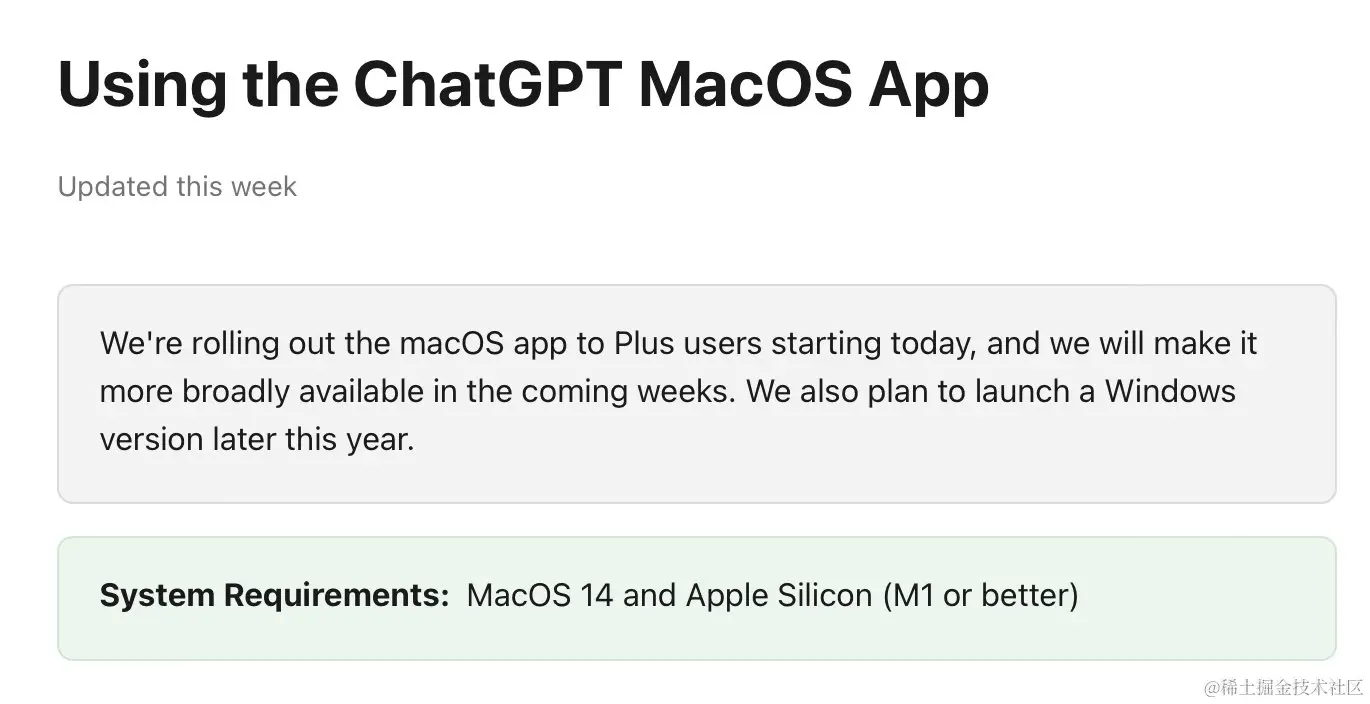 Using the ChatGPT MacOS App

Updated this week

We're rolling out the macOS app to Plus users starting today, and we will make it more broadly available in the coming weeks. We also plan to launch a Windows version later this year.

System Requirements: MacOS 14 and Apple Silicon (M1 or better)

@稀土掘金技术社区